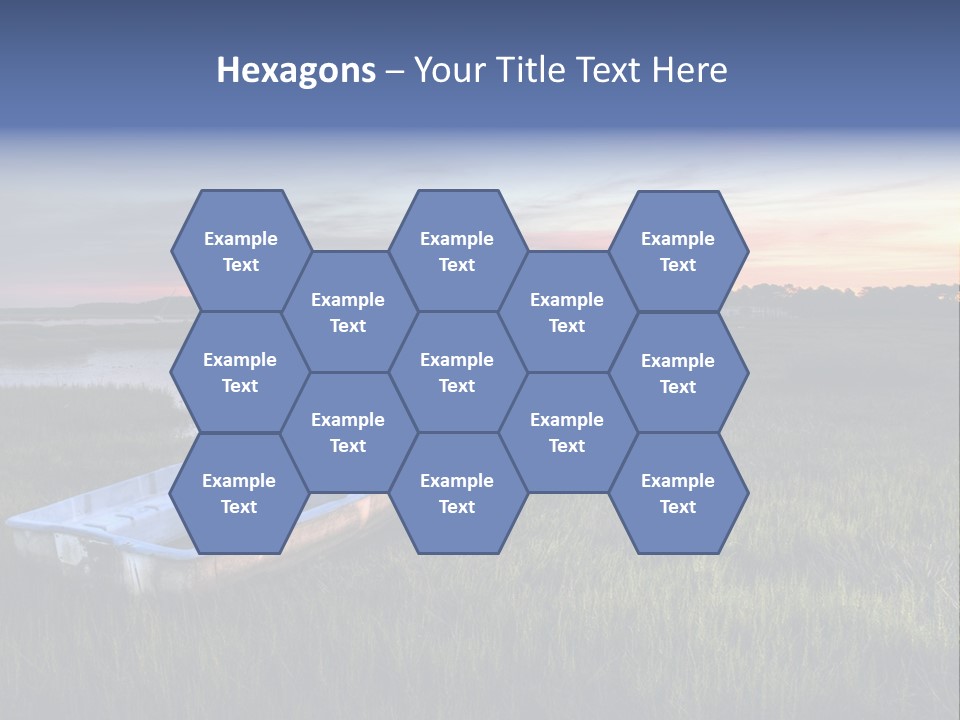 Hexagons – Your Title Text Here

Example Text

Example Text

Example Text

Example Text

Example Text

Example Text

Example Text

Example Text

Example Text

Example Text

Example Text

Example Text

Example Text